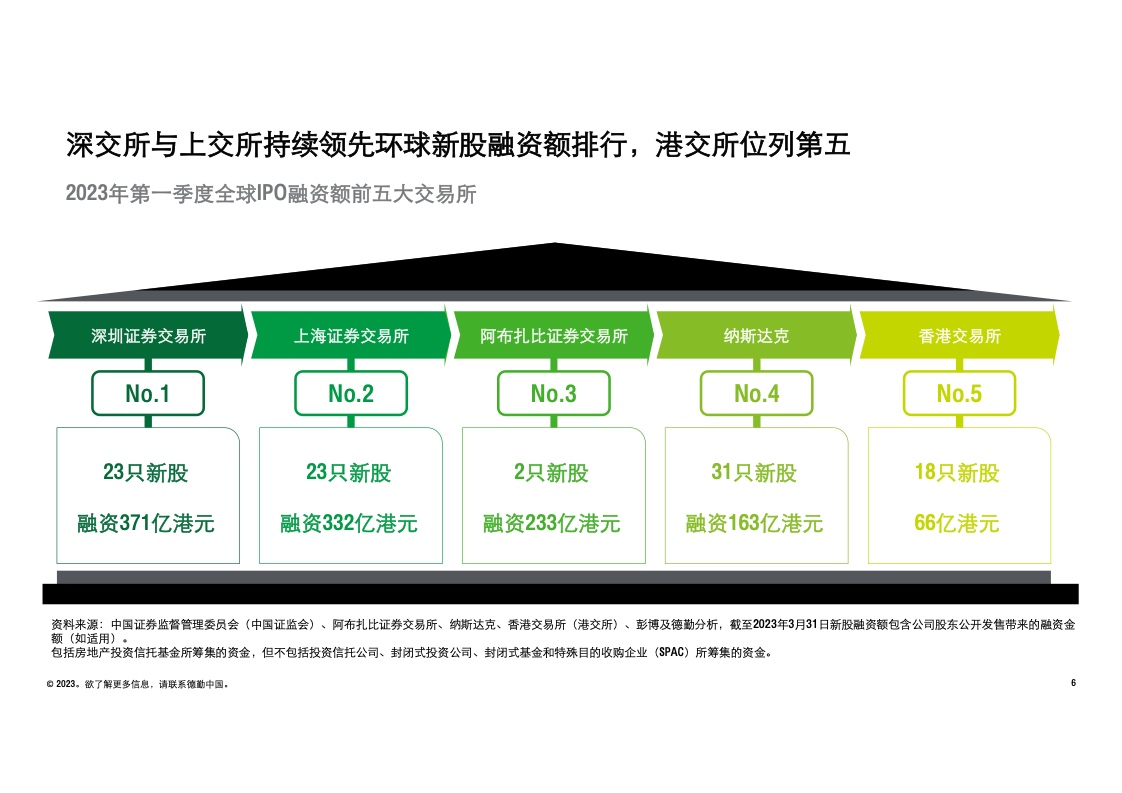 深交所与上交所持续领先环球新股融资额排行，港交所位列第五

2023年第一季度全球IPO融资额前五大交易所

深圳证券交易所
No.1
23只新股
融资371亿港元

上海证券交易所
No.2
23只新股
融资332亿港元

阿布扎比证券交易所
No.3
2只新股
融资233亿港元

纳斯达克
No.4
31只新股
融资163亿港元

香港交易所
No.5
18只新股
66亿港元

资料来源：中国证券监督管理委员会（中国证监会）、阿布扎比证券交易所、纳斯达克、香港交易所（港交所）、彭博及德勤分析，截至2023年3月31日新股融资额包含公司股东公开发售带来的融资金额（如适用）。
包括房地产投资信托基金所筹集的资金，但不包括投资信托公司、封闭式投资公司、封闭式基金和特殊目的收购企业（SPAC）所筹集的资金。

© 2023。欲了解更多信息，请联系德勤中国。

6